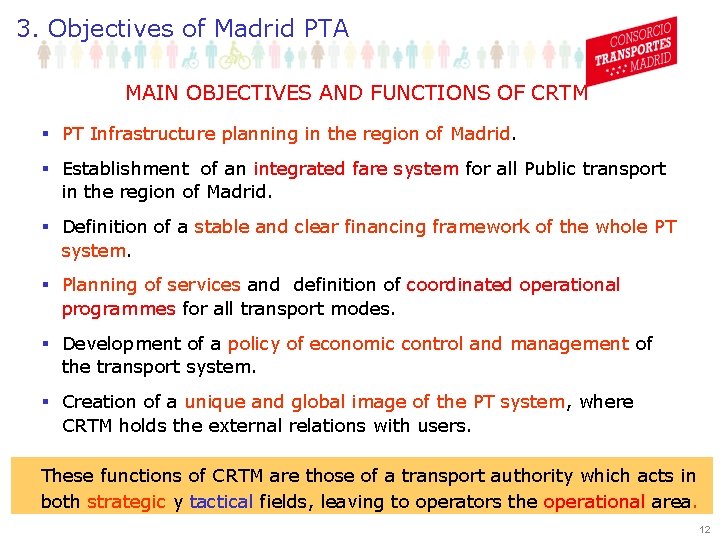 3. Objectives of Madrid PTA

CONSORCIO TRANSPORTES MADRID

MAIN OBJECTIVES AND FUNCTIONS OF CRTM

▪ PT Infrastructure planning in the region of Madrid.

▪ Establishment of an integrated fare system for all Public transport in the region of Madrid.

▪ Definition of a stable and clear financing framework of the whole PT system.

▪ Planning of services and definition of coordinated operational programmes for all transport modes.

▪ Development of a policy of economic control and management of the transport system.

▪ Creation of a unique and global image of the PT system, where CRTM holds the external relations with users.

These functions of CRTM are those of a transport authority which acts in both strategic y tactical fields, leaving to operators the operational area.

12